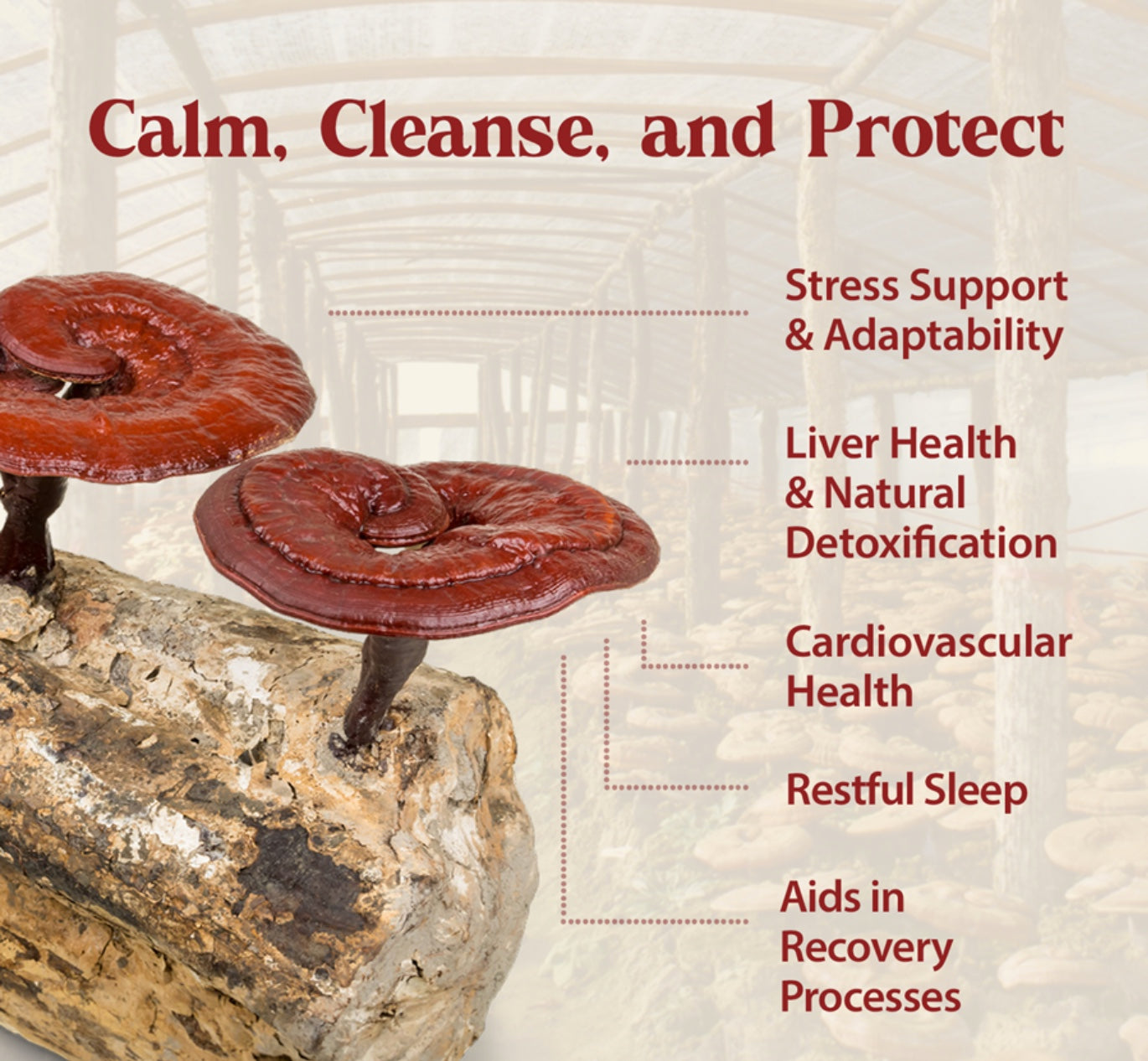 Calm, Cleanse, and Protect

Stress Support & Adaptability

Liver Health & Natural Detoxification

Cardiovascular Health

Restful Sleep

Aids in Recovery Processes